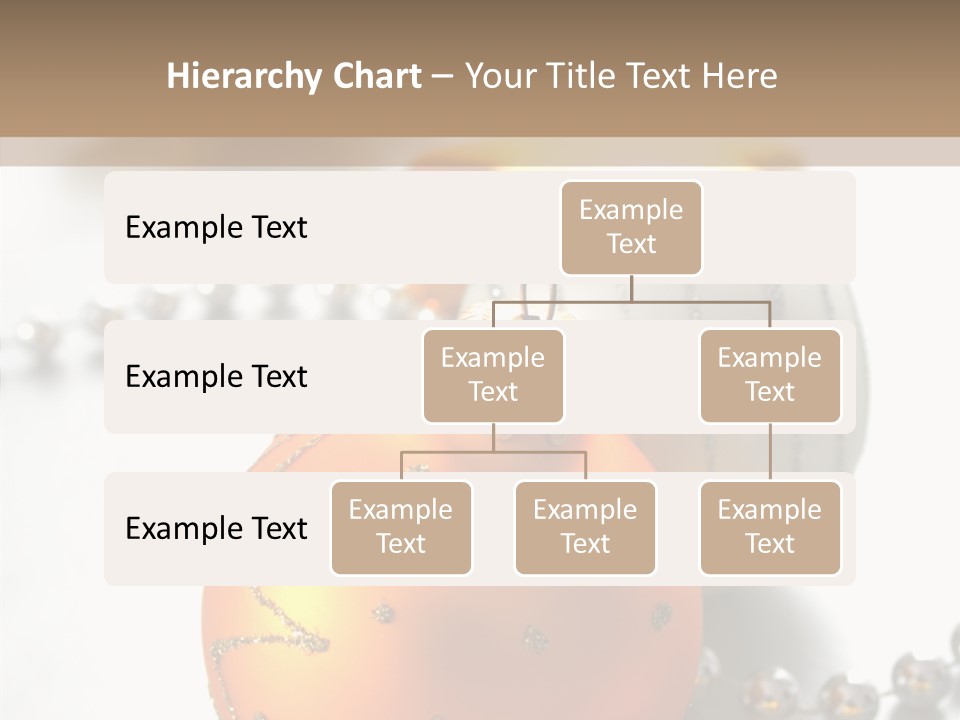 Hierarchy Chart – Your Title Text Here

Example Text

Example Text

Example Text

Example Text

Example Text

Example Text

Example Text

Example Text

Example Text